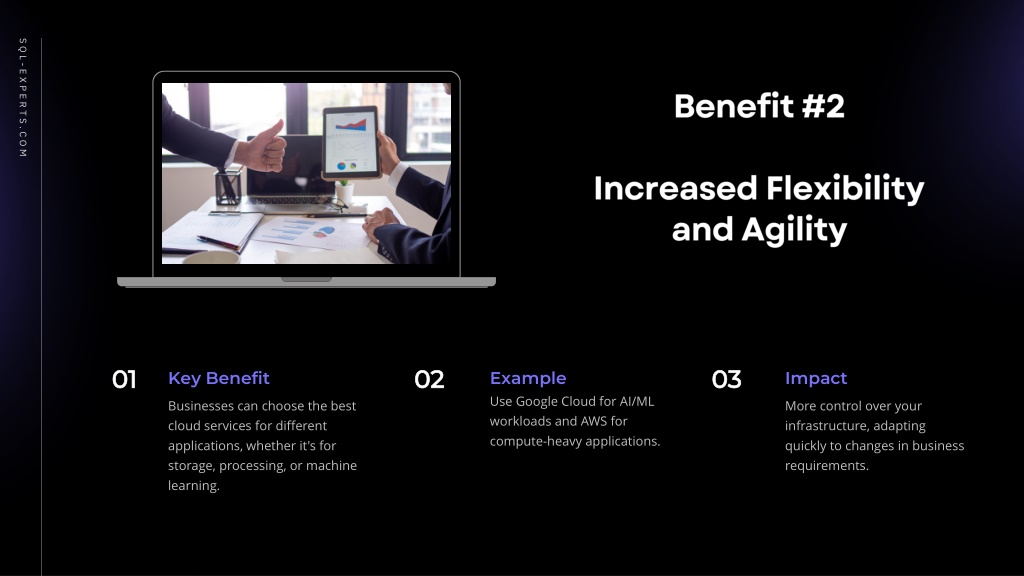 SQL-EXPERTS.COM

Benefit #2

Increased Flexibility and Agility

01 Key Benefit

Businesses can choose the best cloud services for different applications, whether it's for storage, processing, or machine learning.

02 Example

Use Google Cloud for AI/ML workloads and AWS for compute-heavy applications.

03 Impact

More control over your infrastructure, adapting quickly to changes in business requirements.